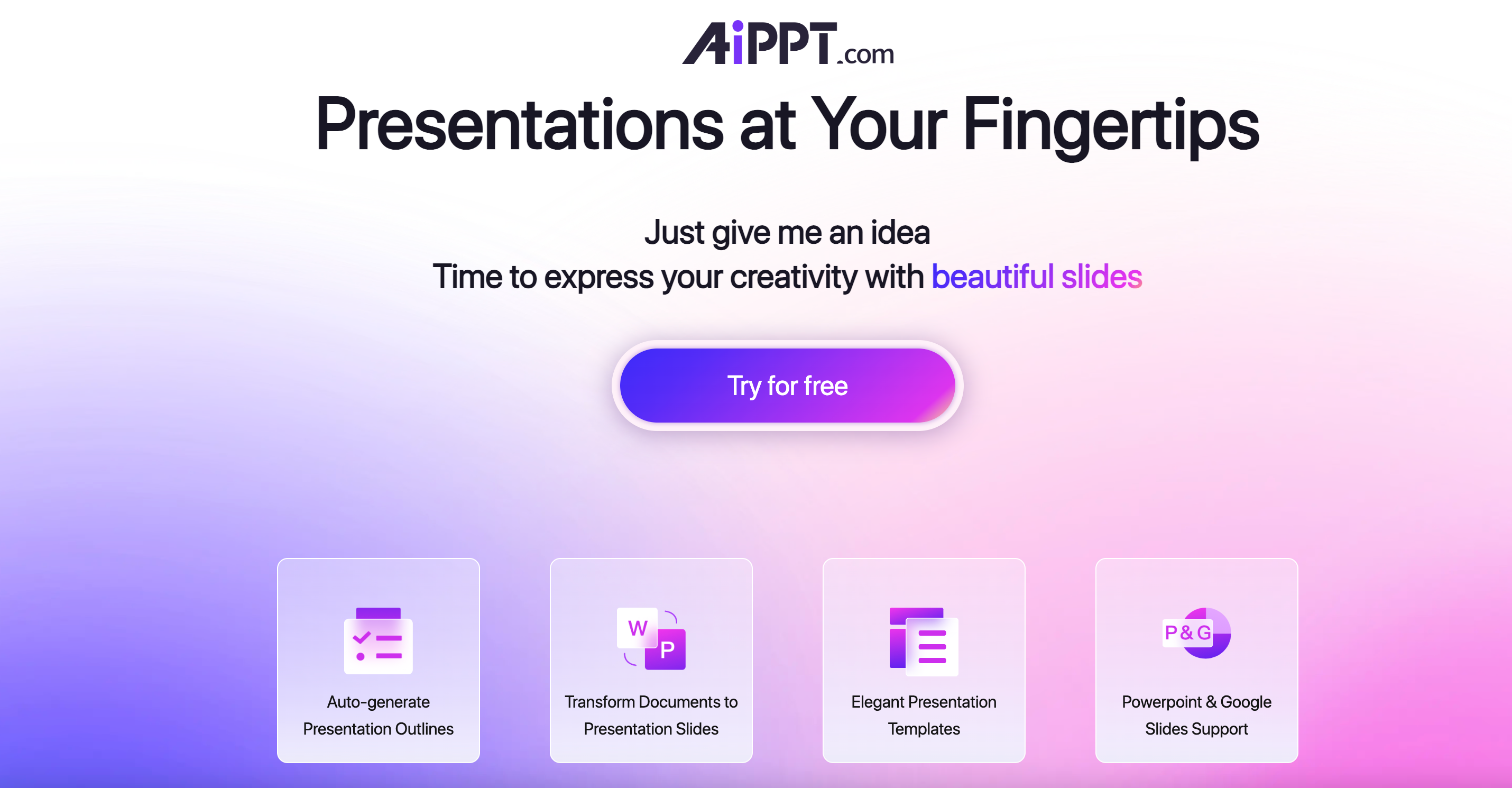 AiPPT.com

Presentations at Your Fingertips

Just give me an idea
Time to express your creativity with beautiful slides

Try for free

Auto-generate Presentation Outlines

W P

Transform Documents to Presentation Slides

Elegant Presentation Templates

P&G

Powerpoint & Google Slides Support